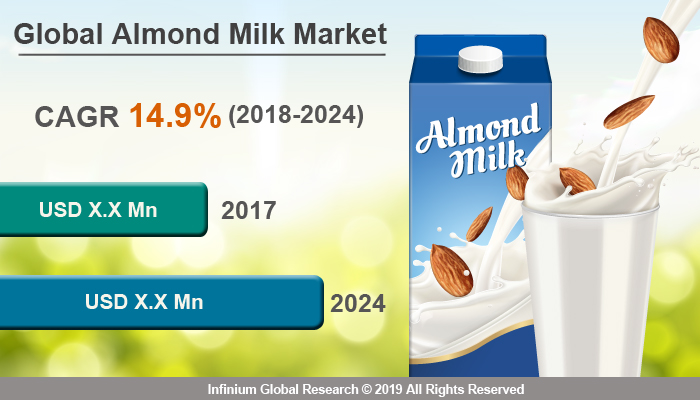 Global Almond Milk Market

CAGR 14.9% (2018-2024)

USD X.X Mn 2017

USD X.X Mn 2024

Almond Milk

Infinium Global Research © 2019 All Rights Reserved